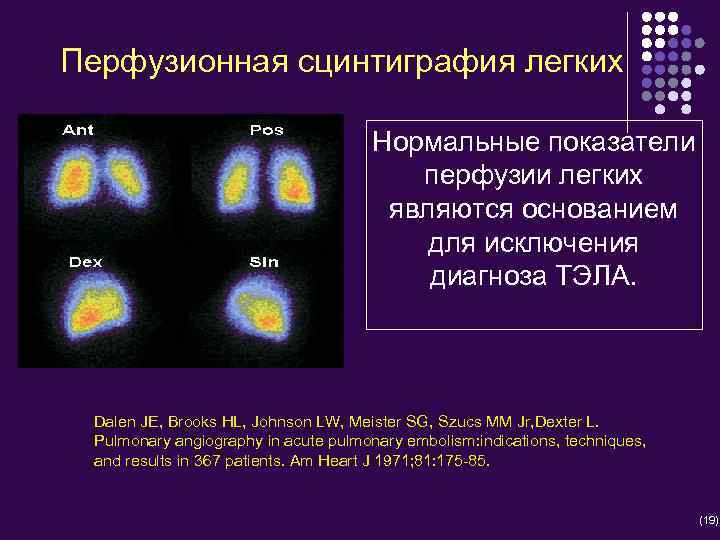 Перфузионная сцинтиграфия легких

Ant

Pos

Dex

Sin

Нормальные показатели перфузии легких являются основанием для исключения диагноза ТЭЛА.

Dalen JE, Brooks HL, Johnson LW, Meister SG, Szucs MM Jr,Dexter L. Pulmonary angiography in acute pulmonary embolism:indications, techniques, and results in 367 patients. Am Heart J 1971;81:175-85.

(19)